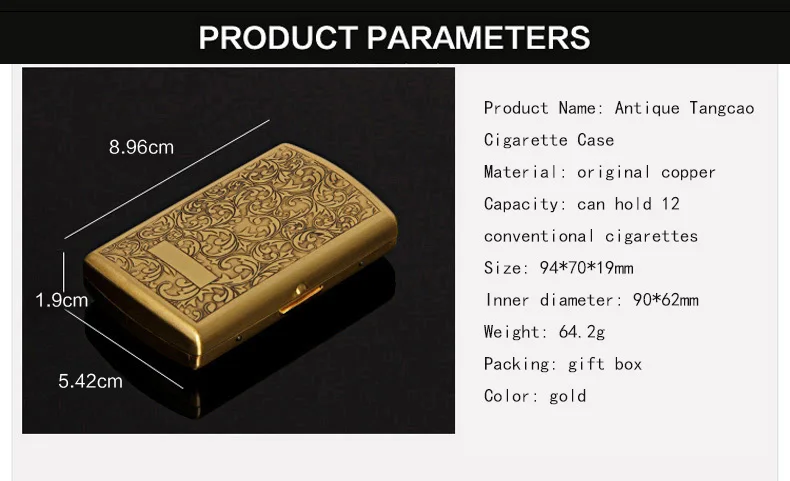 PRODUCT PARAMETERS

8.96cm

1.9cm

5.42cm

Product Name: Antique Tangcao Cigarette Case

Material: original copper

Capacity: can hold 12 conventional cigarettes

Size: 94*70*19mm

Inner diameter: 90*62mm

Weight: 64.2g

Packing: gift box

Color: gold